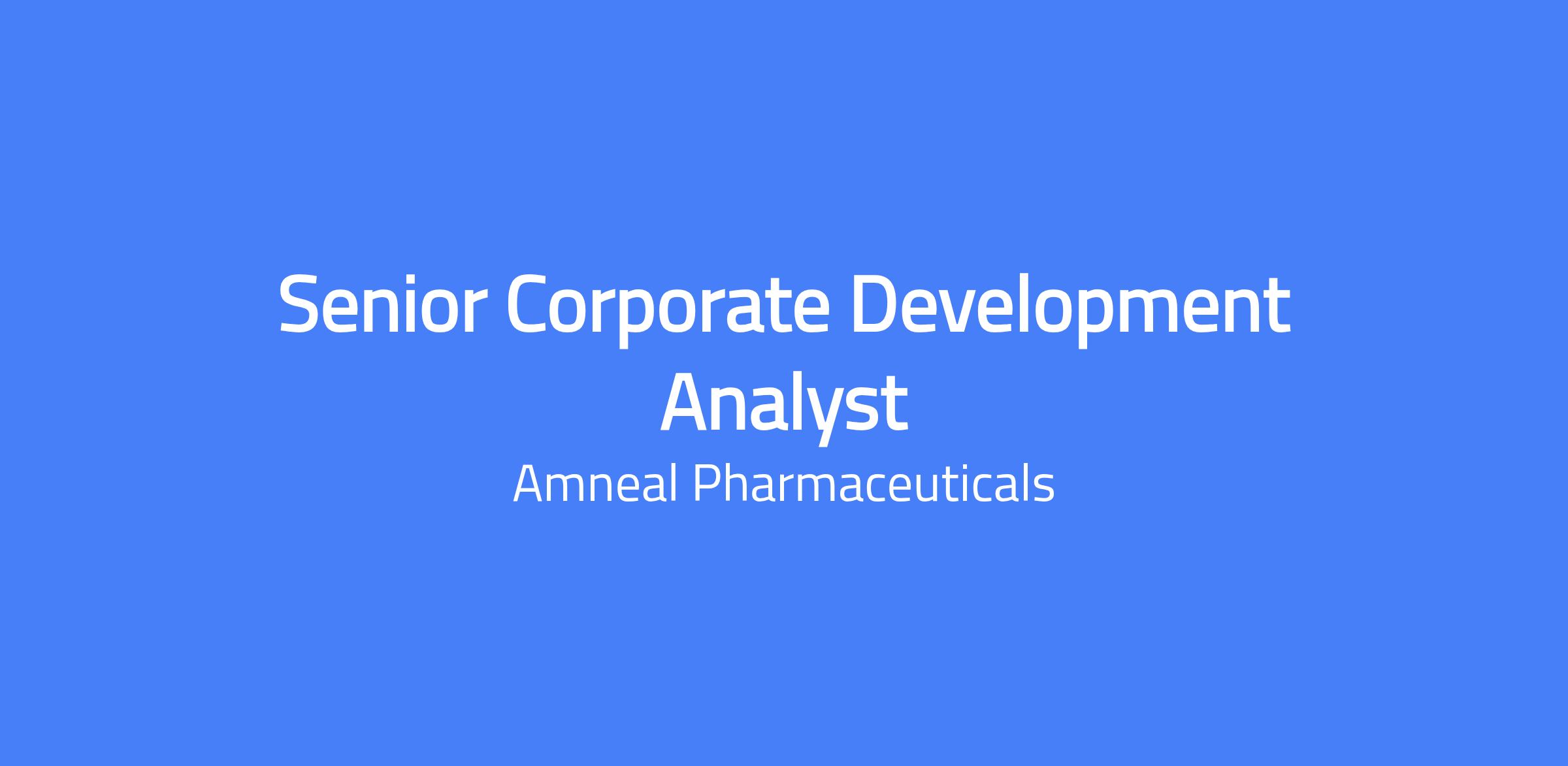 Senior Corporate Development Analyst

Amneal Pharmaceuticals